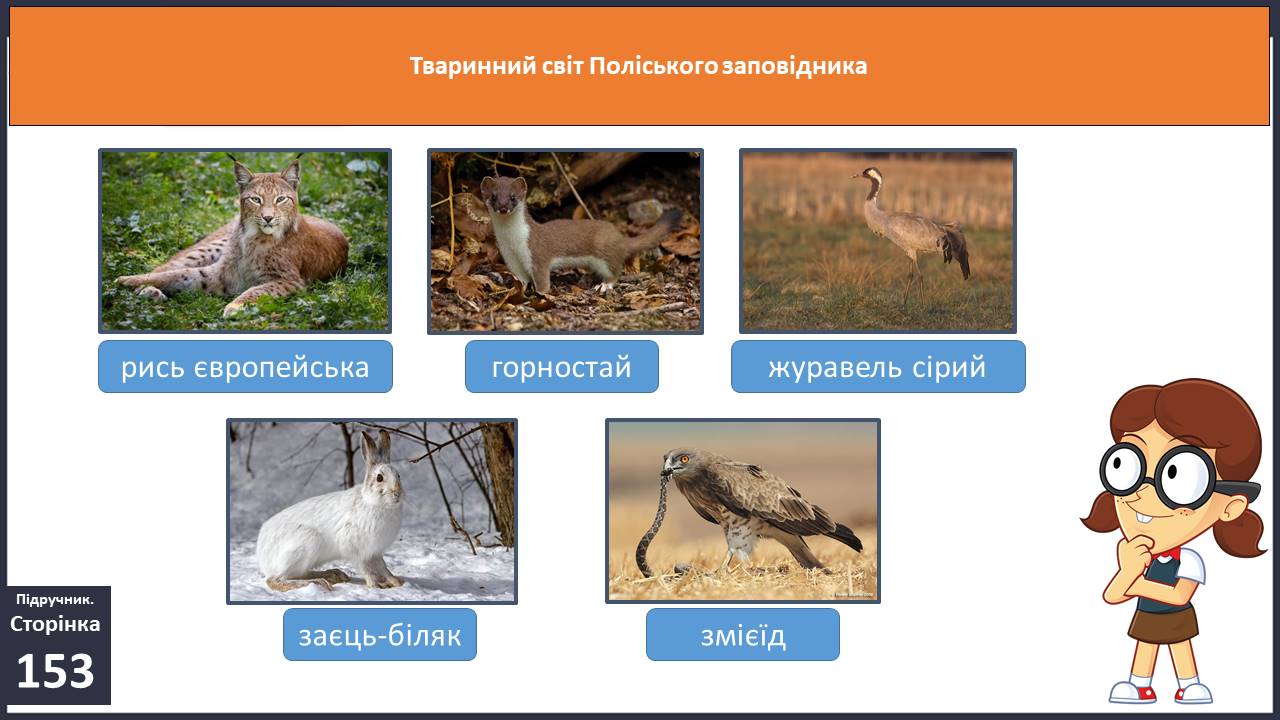 Тваринний світ Поліського заповідника

рись європейська

горностай

журавель сірий

заєць-біляк

змієїд

Підручник.
Сторінка
153